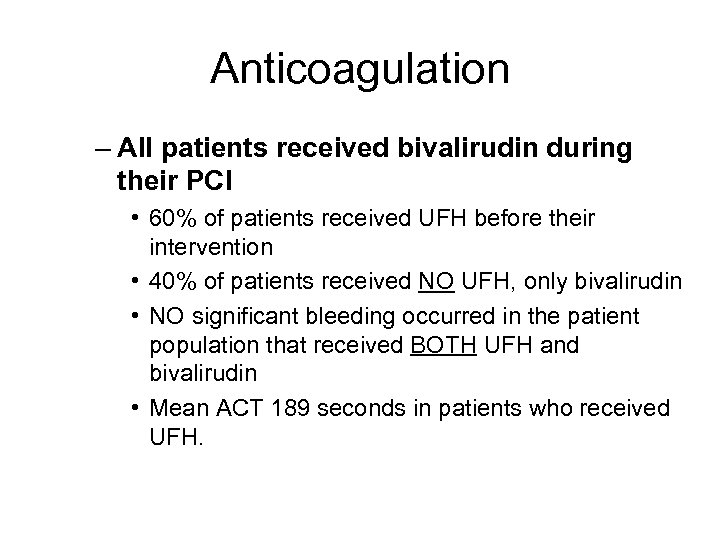 Anticoagulation

– All patients received bivalirudin during their PCI

• 60% of patients received UFH before their intervention

• 40% of patients received NO UFH, only bivalirudin

• NO significant bleeding occurred in the patient population that received BOTH UFH and bivalirudin

• Mean ACT 189 seconds in patients who received UFH.